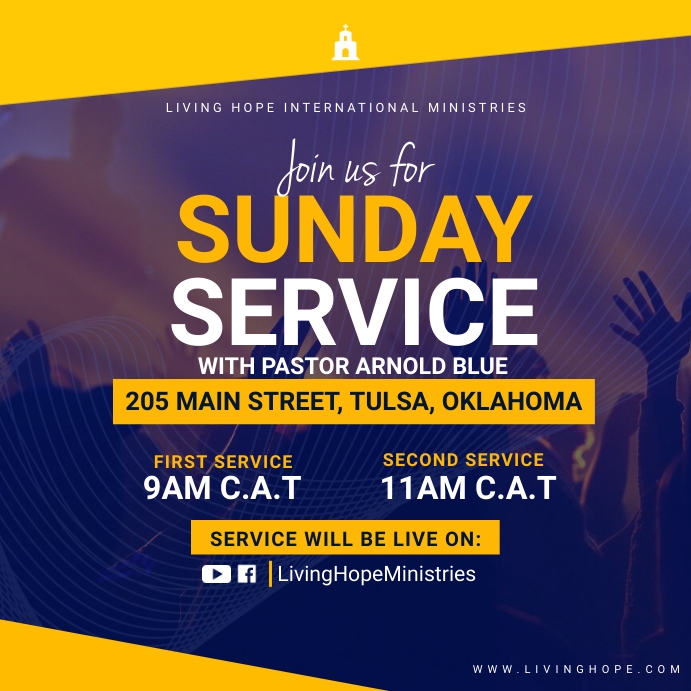 LIVING HOPE INTERNATIONAL MINISTRIES

Join us for

SUNDAY SERVICE

WITH PASTOR ARNOLD BLUE

205 MAIN STREET, TULSA, OKLAHOMA

FIRST SERVICE
9AM C.A.T

SECOND SERVICE
11AM C.A.T

SERVICE WILL BE LIVE ON:

LivingHopeMinistries

WWW.LIVINGHOPE.COM